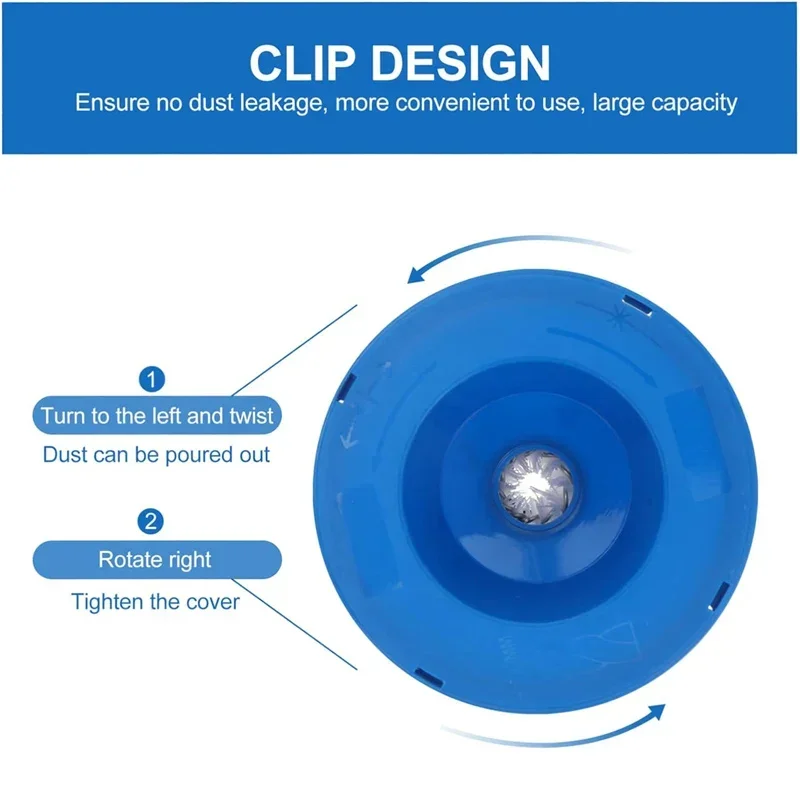 CLIP DESIGN
Ensure no dust leakage, more convenient to use, large capacity

1
Turn to the left and twist
Dust can be poured out

2
Rotate right
Tighten the cover